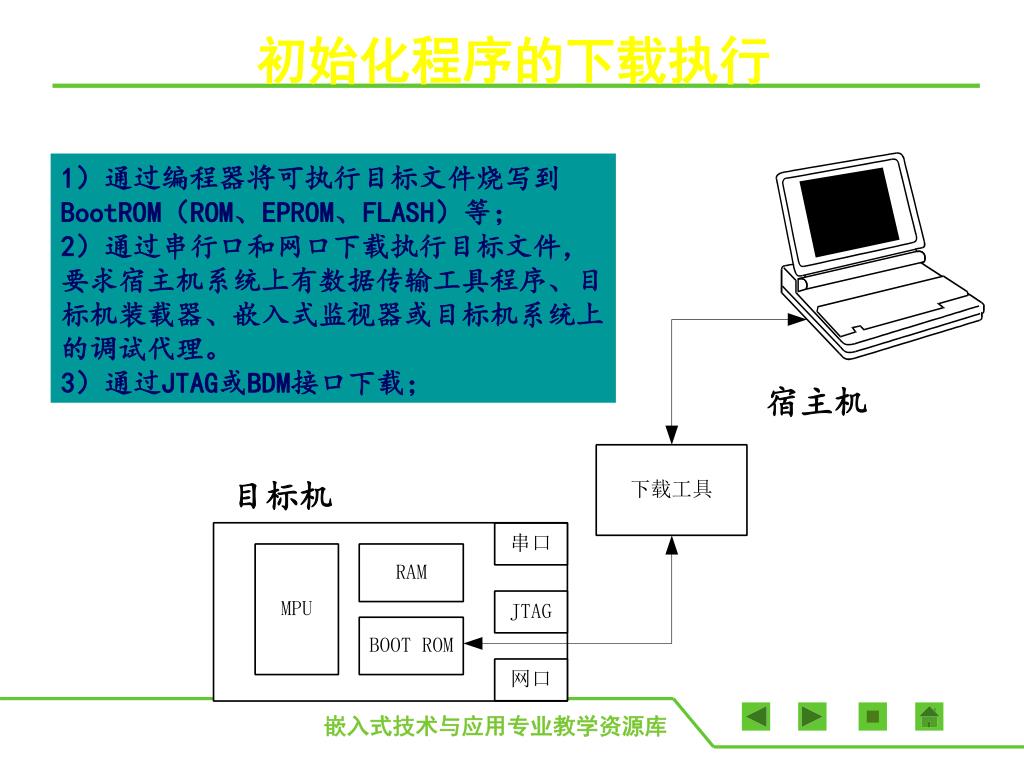 初始化程序的下载执行

1）通过编程器将可执行目标文件烧写到BootROM（ROM、EPROM、FLASH）等；
2）通过串行口和网口下载执行目标文件，要求宿主机系统上有数据传输工具程序、目标机装载器、嵌入式监视器或目标机系统上的调试代理。
3）通过JTAG或BDM接口下载；

宿主机

下载工具

目标机

MPU

RAM

BOOT ROM

串口

JTAG

网口

嵌入式技术与应用专业教学资源库